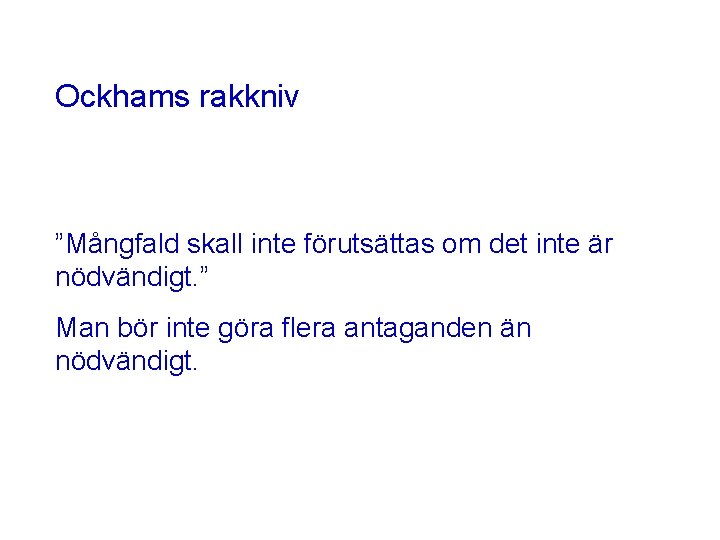 Ockhams rakkniv

”Mångfald skall inte förutsättas om det inte är nödvändigt.”

Man bör inte göra flera antaganden än nödvändigt.